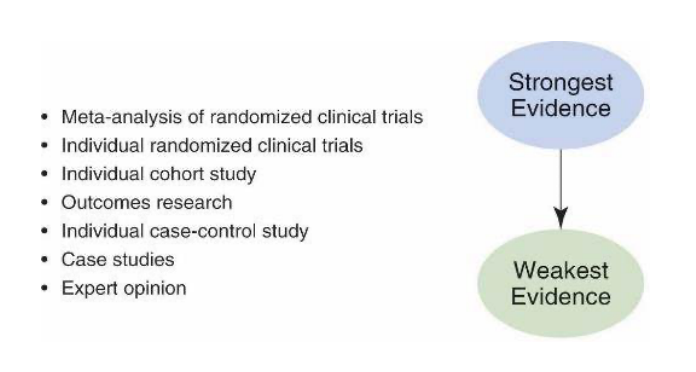 • Meta-analysis of randomized clinical trials
• Individual randomized clinical trials
• Individual cohort study
• Outcomes research
• Individual case-control study
• Case studies
• Expert opinion

Strongest Evidence

Weakest Evidence